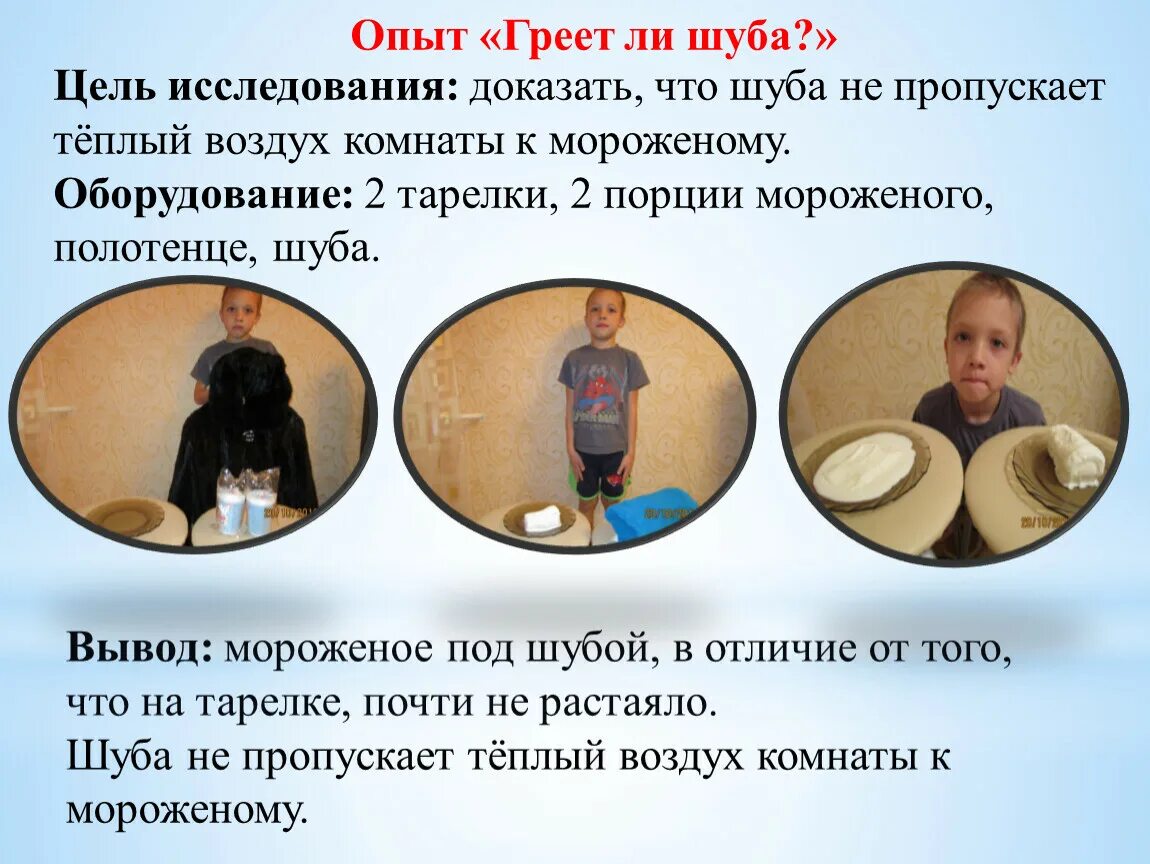 Опыт «Греет ли шуба?»

Цель исследования: доказать, что шуба не пропускает тёплый воздух комнаты к мороженому.

Оборудование: 2 тарелки, 2 порции мороженого, полотенце, шуба.

Вывод: мороженое под шубой, в отличие от того, что на тарелке, почти не растаяло.
Шуба не пропускает тёплый воздух комнаты к мороженому.